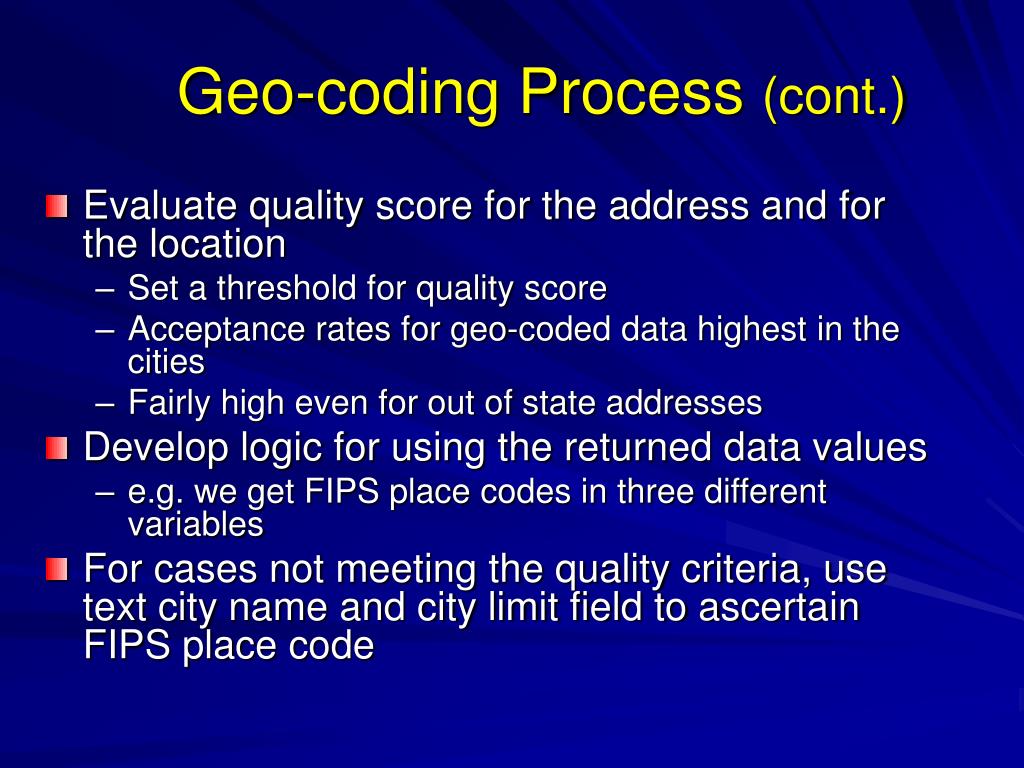 Geo-coding Process (cont.)

Evaluate quality score for the address and for the location

– Set a threshold for quality score

– Acceptance rates for geo-coded data highest in the cities

– Fairly high even for out of state addresses

Develop logic for using the returned data values

– e.g. we get FIPS place codes in three different variables

For cases not meeting the quality criteria, use text city name and city limit field to ascertain FIPS place code